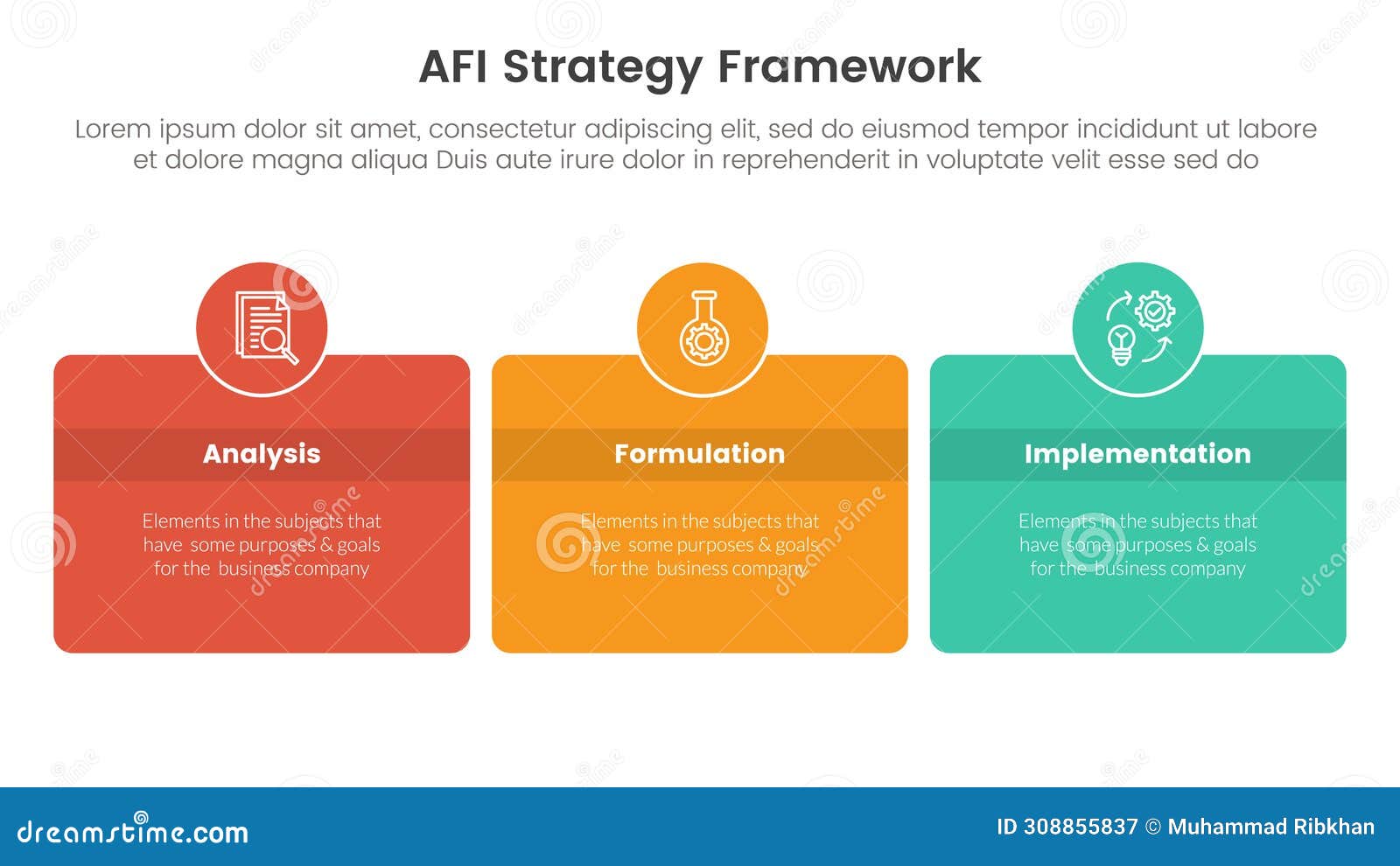 AFI Strategy Framework

Lorem ipsum dolor sit amet, consectetur adipiscing elit, sed do eiusmod tempor incididunt ut labore et dolore magna aliqua Duis aute irure dolor in reprehenderit in voluptate velit esse sed do

Analysis

Elements in the subjects that have some purposes & goals for the business company

Formulation

Elements in the subjects that have some purposes & goals for the business company

Implementation

Elements in the subjects that have some purposes & goals for the business company

dreamstime.com

ID 308855837 © Muhammad Ribkhan